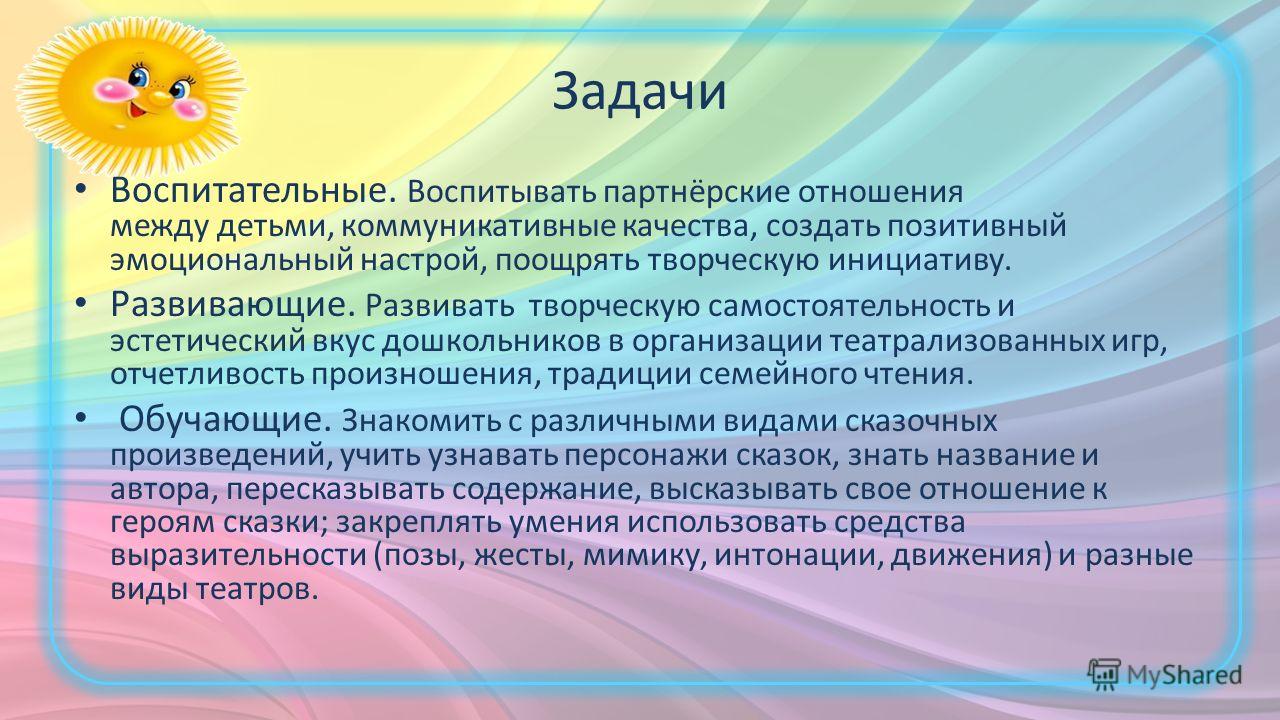 Задачи

• Воспитательные. Воспитывать партнёрские отношения между детьми, коммуникативные качества, создать позитивный эмоциональный настрой, поощрять творческую инициативу.

• Развивающие. Развивать творческую самостоятельность и эстетический вкус дошкольников в организации театрализованных игр, отчетливость произношения, традиции семейного чтения.

• Обучающие. Знакомить с различными видами сказочных произведений, учить узнавать персонажи сказок, знать название и автора, пересказывать содержание, высказывать свое отношение к героям сказки; закреплять умения использовать средства выразительности (позы, жесты, мимику, интонации, движения) и разные виды театров.

MyShared